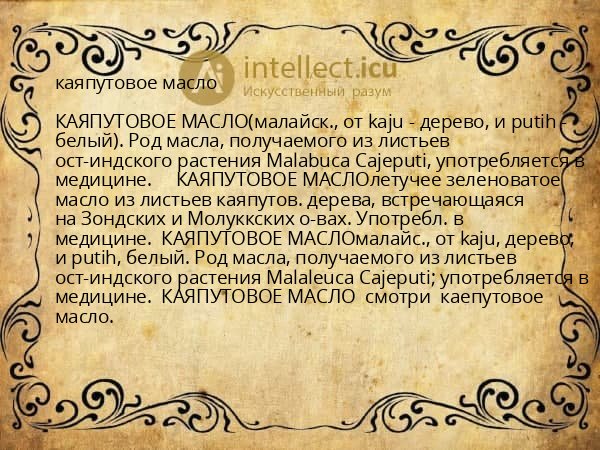 intellect.icu
Искусственный разум

каяпутовое масло

КАЯПУТОВОЕ МАСЛО(малайск., от kaju - дерево, и putih - белый). Род масла, получаемого из листьев ост-индского растения Malabuca Cajeputi, употребляется в медицине. КАЯПУТОВОЕ МАСЛОлетучее зеленоватое масло из листьев каяпутов. дерева, встречающаяся на Зондских и Молуккских о-вах. Употребл. в медицине. КАЯПУТОВОЕ МАСЛОмалайс., от kaju, дерево, и putih, белый. Род масла, получаемого из листьев ост-индского растения Malaleuca Cajeputi; употребляется в медицине. КАЯПУТОВОЕ МАСЛО смотри каепутовое масло.